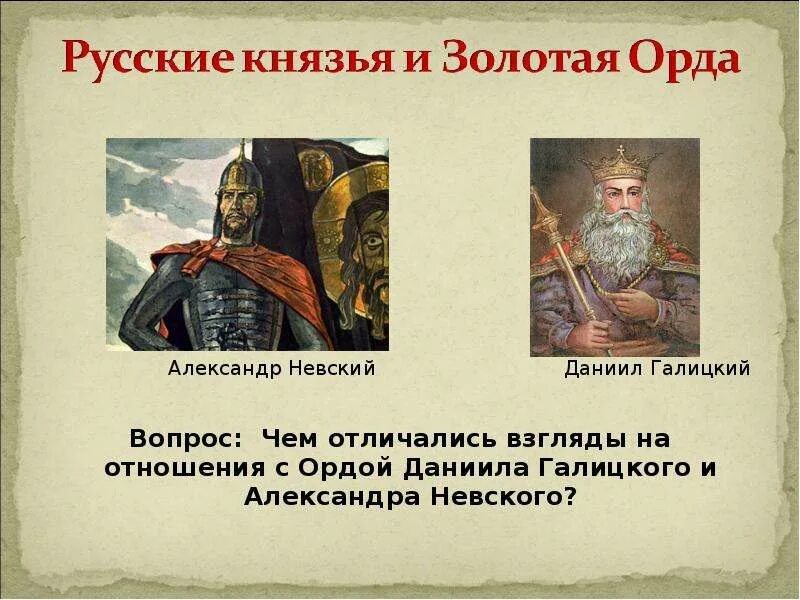 Русские князья и Золотая Орда

Александр Невский

Даниил Галицкий

Вопрос: Чем отличались взгляды на отношения с Ордой Даниила Галицкого и Александра Невского?